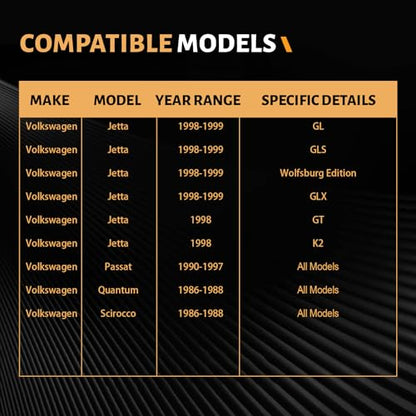 COMPATIBLE MODELS

| MAKE | MODEL | YEAR RANGE | SPECIFIC DETAILS |
|---|---|---|---|
| Volkswagen | Jetta | 1998-1999 | GL |
| Volkswagen | Jetta | 1998-1999 | GLS |
| Volkswagen | Jetta | 1998-1999 | Wolfsburg Edition |
| Volkswagen | Jetta | 1998-1999 | GLX |
| Volkswagen | Jetta | 1998 | GT |
| Volkswagen | Jetta | 1998 | K2 |
| Volkswagen | Passat | 1990-1997 | All Models |
| Volkswagen | Quantum | 1986-1988 | All Models |
| Volkswagen | Scirocco | 1986-1988 | All Models |